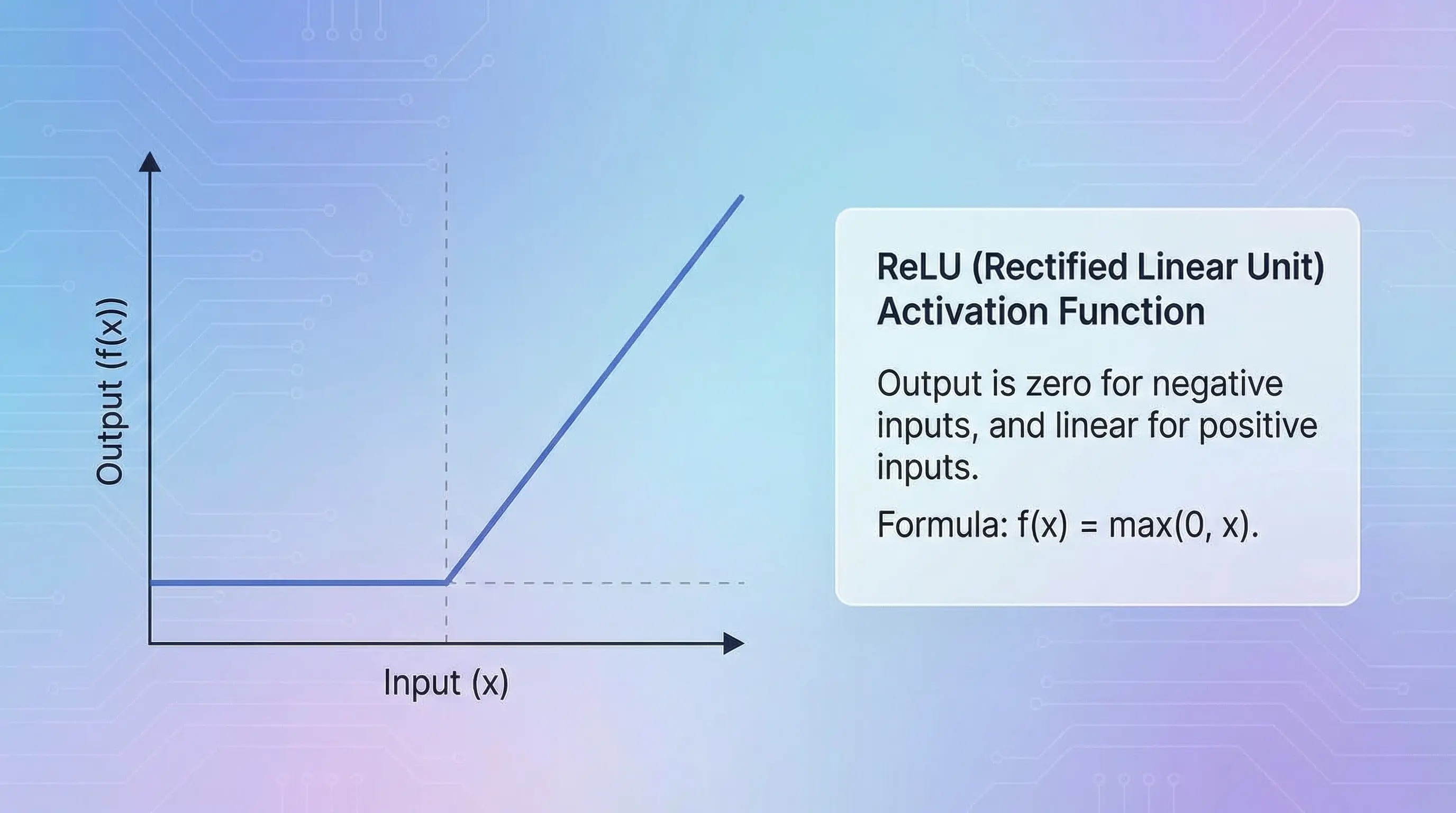 Output (f(x))

Input (x)

ReLU (Rectified Linear Unit) Activation Function

Output is zero for negative inputs, and linear for positive inputs.

Formula: $f(x) = max(0, x)$.